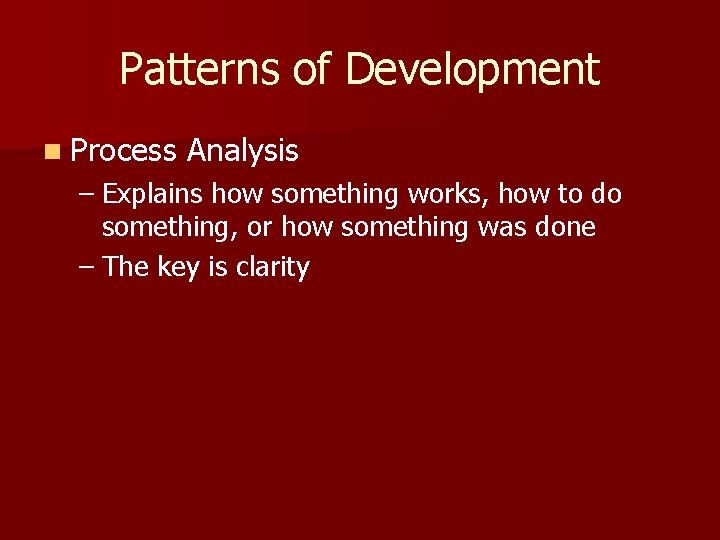 Patterns of Development

Process Analysis

– Explains how something works, how to do something, or how something was done

– The key is clarity